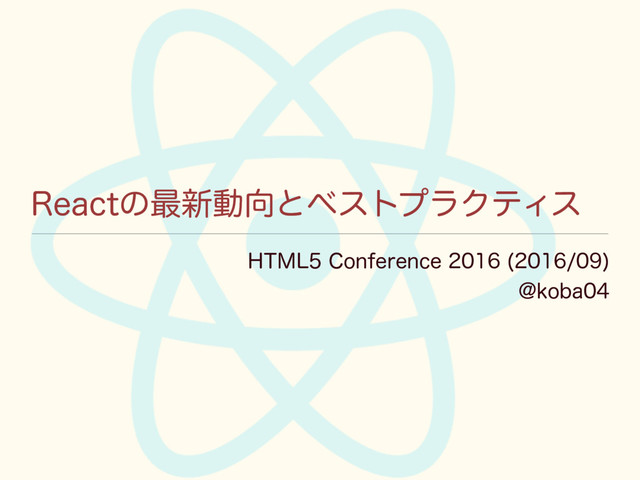 Reactの最新動向とベストプラクティス

HTML5 Conference 2016 (2016/09)
@koba04